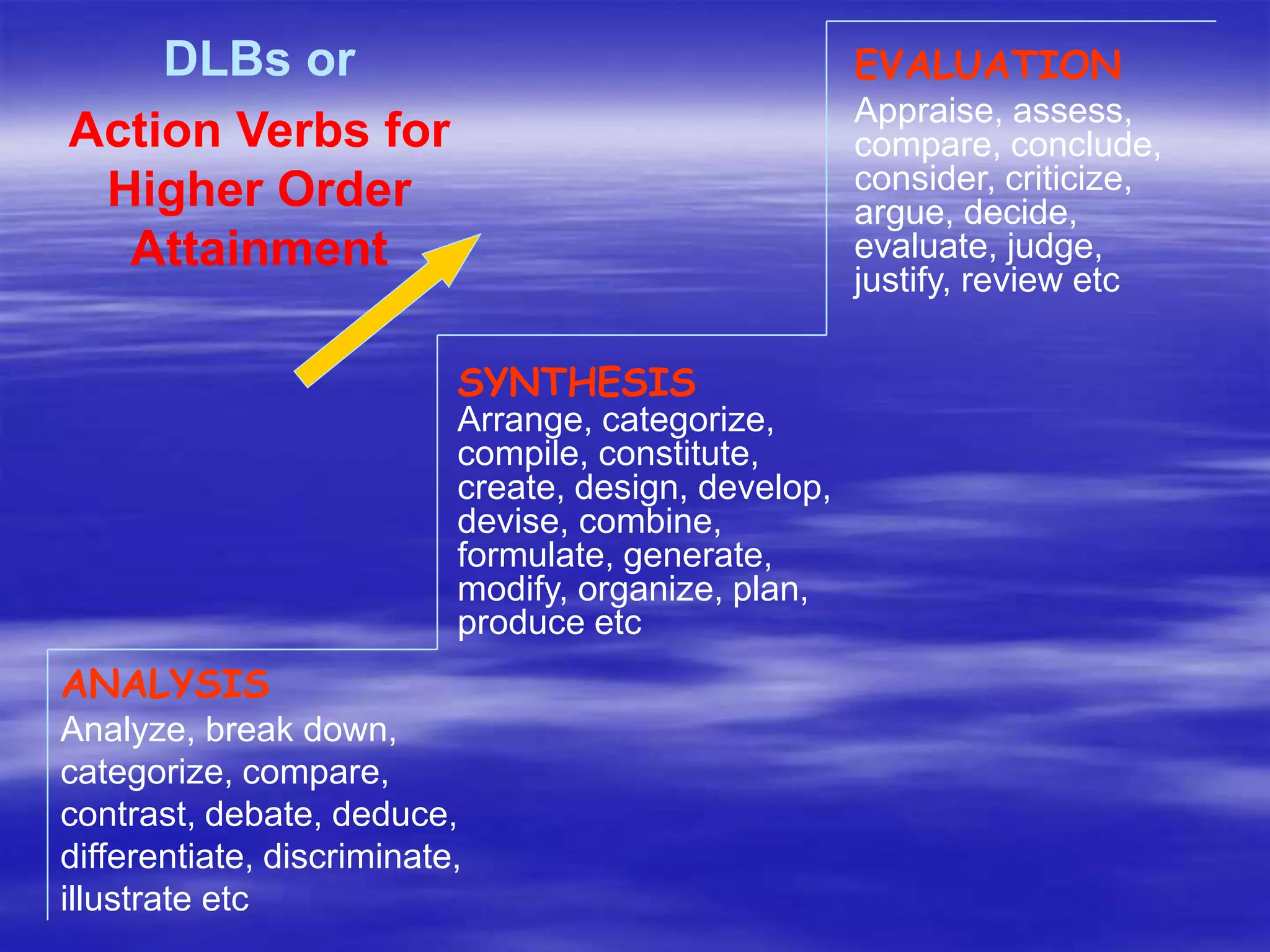 DLBs or

Action Verbs for Higher Order Attainment

EVALUATION

Appraise, assess, compare, conclude, consider, criticize, argue, decide, evaluate, judge, justify, review etc

SYNTHESIS

Arrange, categorize, compile, constitute, create, design, develop, devise, combine, formulate, generate, modify, organize, plan, produce etc

ANALYSIS

Analyze, break down, categorize, compare, contrast, debate, deduce, differentiate, discriminate, illustrate etc